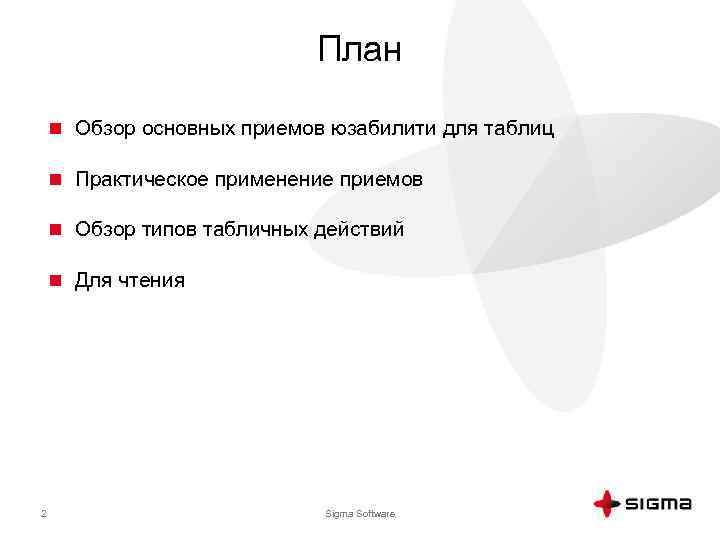 План

Обзор основных приемов юзабилити для таблиц

Практическое применение приемов

Обзор типов табличных действий

Для чтения

2

Sigma Software

SIGMA